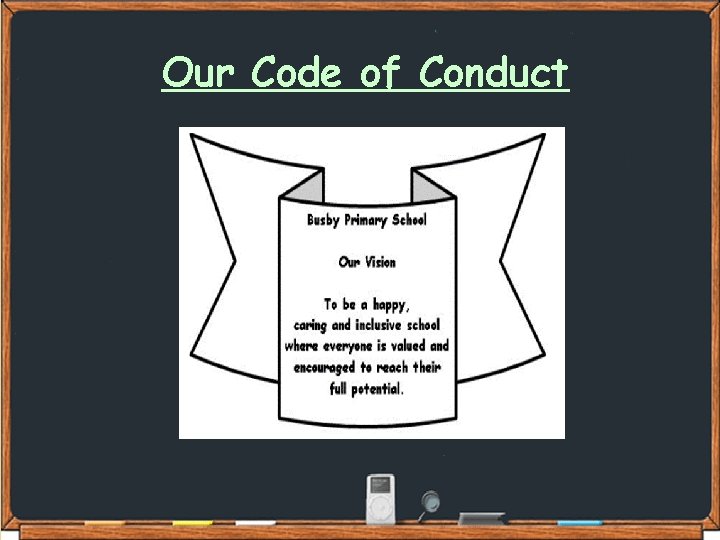 Our Code of Conduct

Busby Primary School

Our Vision

To be a happy, caring and inclusive school where everyone is valued and encouraged to reach their full potential.